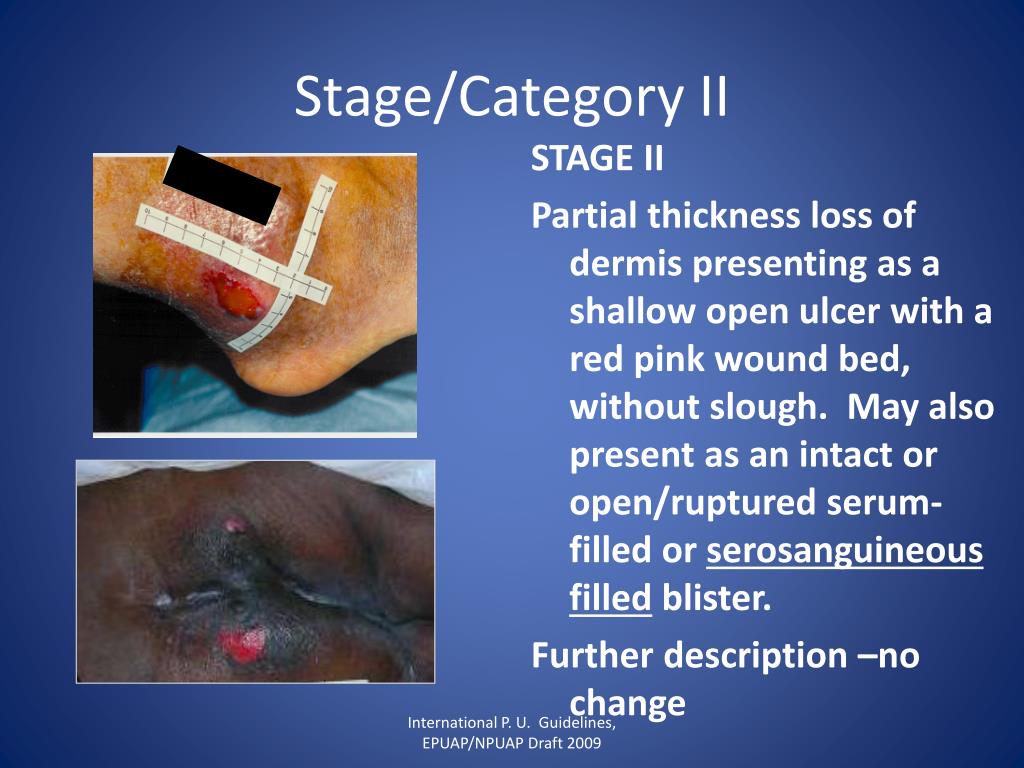 Stage/Category II

STAGE II

Partial thickness loss of dermis presenting as a shallow open ulcer with a red pink wound bed, without slough. May also present as an intact or open/ruptured serum-filled or serosanguineous filled blister.

Further description –no change

International P. U. Guidelines, EPUAP/NPUAP Draft 2009